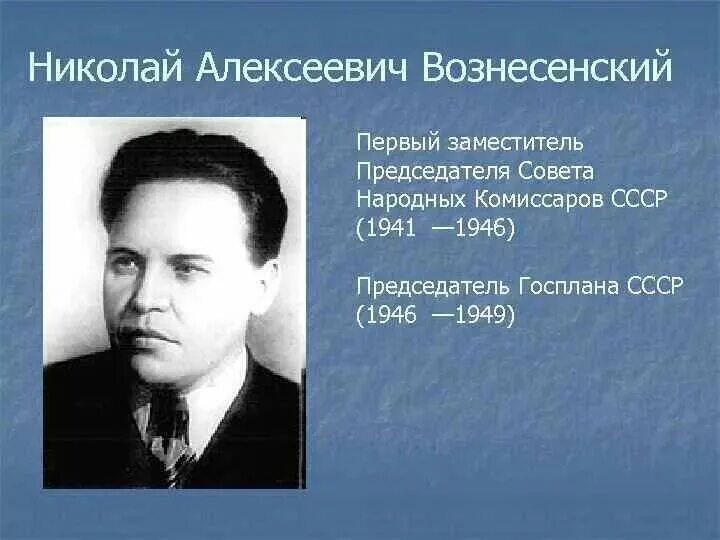 Николай Алексеевич Вознесенский

Первый заместитель Председателя Совета Народных Комиссаров СССР (1941 —1946)

Председатель Госплана СССР (1946 —1949)